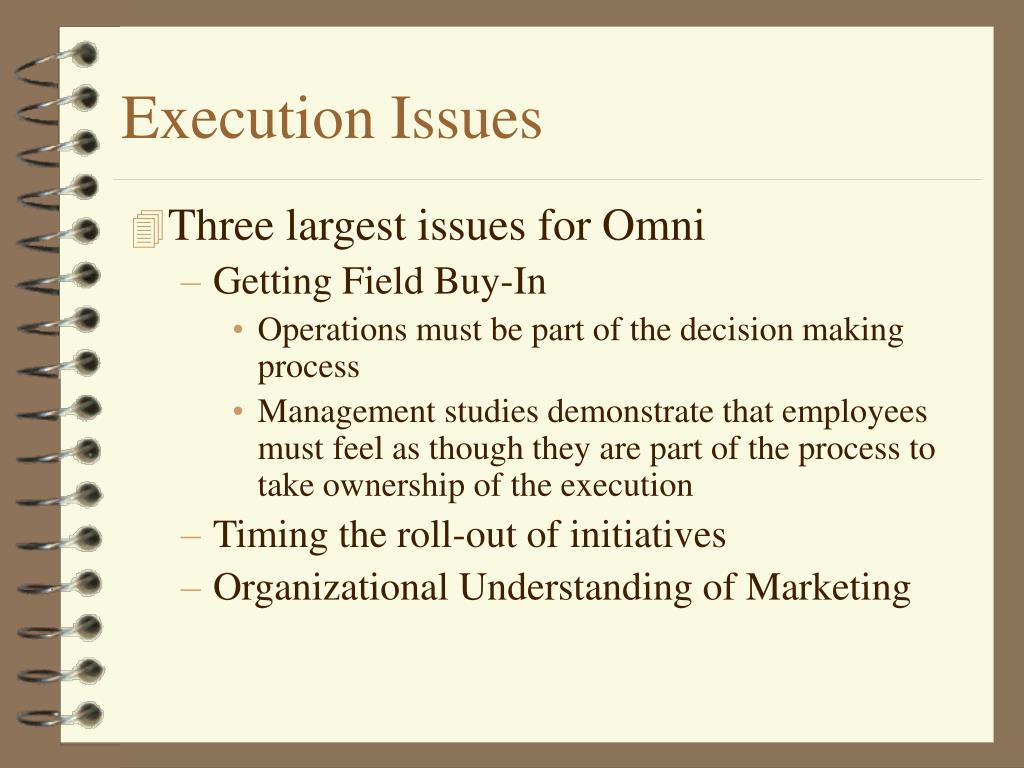 Execution Issues

Three largest issues for Omni

– Getting Field Buy-In

• Operations must be part of the decision making process

• Management studies demonstrate that employees must feel as though they are part of the process to take ownership of the execution

– Timing the roll-out of initiatives

– Organizational Understanding of Marketing